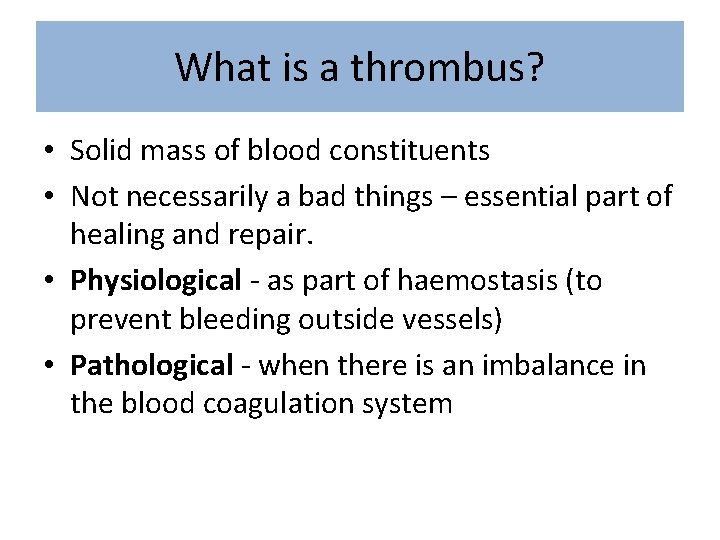 What is a thrombus?

• Solid mass of blood constituents
• Not necessarily a bad things – essential part of healing and repair.
• Physiological - as part of haemostasis (to prevent bleeding outside vessels)
• Pathological - when there is an imbalance in the blood coagulation system